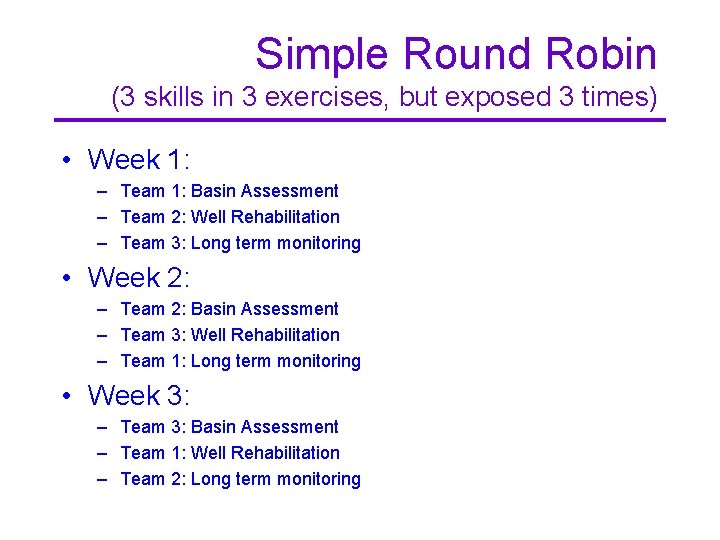 Simple Round Robin
(3 skills in 3 exercises, but exposed 3 times)

• Week 1:
– Team 1: Basin Assessment
– Team 2: Well Rehabilitation
– Team 3: Long term monitoring
• Week 2:
– Team 2: Basin Assessment
– Team 3: Well Rehabilitation
– Team 1: Long term monitoring
• Week 3:
– Team 3: Basin Assessment
– Team 1: Well Rehabilitation
– Team 2: Long term monitoring